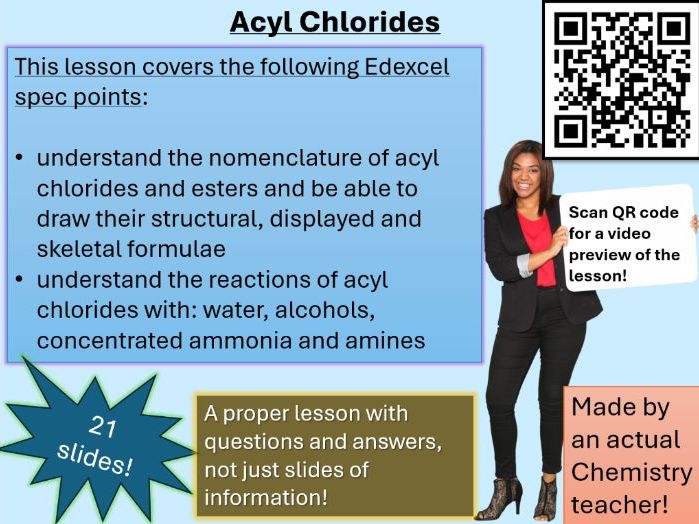 Acyl Chlorides

This lesson covers the following Edexcel spec points:

• understand the nomenclature of acyl chlorides and esters and be able to draw their structural, displayed and skeletal formulae
• understand the reactions of acyl chlorides with: water, alcohols, concentrated ammonia and amines

Scan QR code for a video preview of the lesson!

21 slides!

A proper lesson with questions and answers, not just slides of information!

Made by an actual Chemistry teacher!